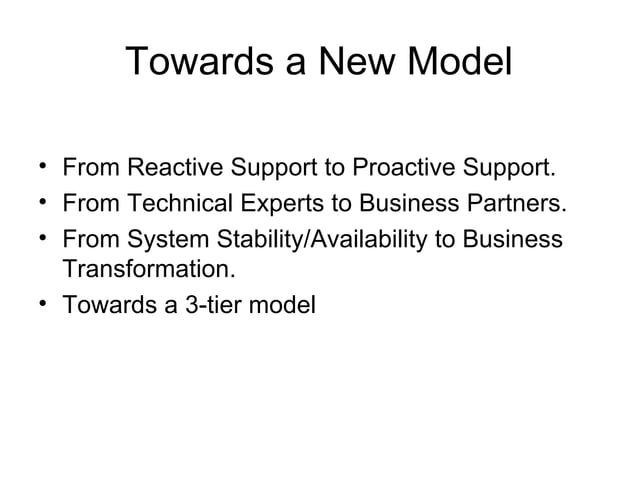 Towards a New Model

• From Reactive Support to Proactive Support.
• From Technical Experts to Business Partners.
• From System Stability/Availability to Business Transformation.
• Towards a 3-tier model